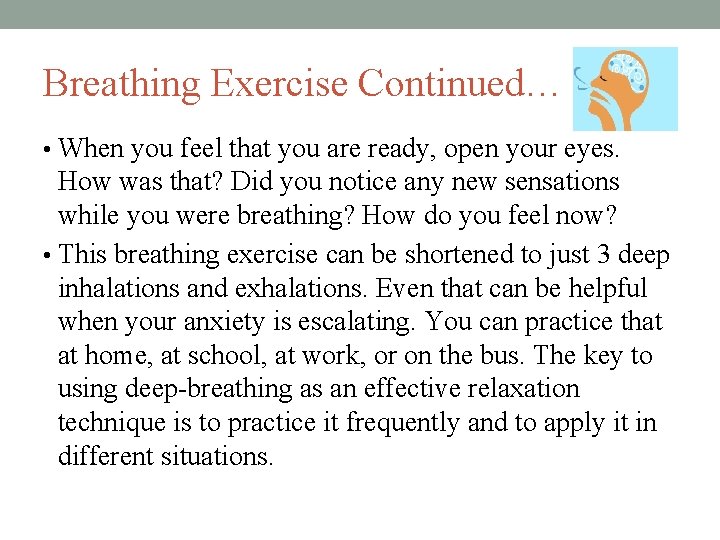 Breathing Exercise Continued…

• When you feel that you are ready, open your eyes. How was that? Did you notice any new sensations while you were breathing? How do you feel now?

• This breathing exercise can be shortened to just 3 deep inhalations and exhalations. Even that can be helpful when your anxiety is escalating. You can practice that at home, at school, at work, or on the bus. The key to using deep-breathing as an effective relaxation technique is to practice it frequently and to apply it in different situations.